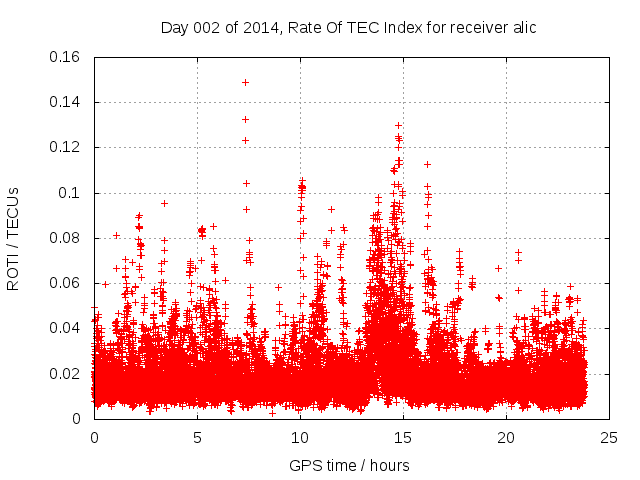 Day 002 of 2014, Rate Of TEC Index for receiver alic

ROTI / TECUs

0.16
0.14
0.12
0.1
0.08
0.06
0.04
0.02
0

0
5
10
15
20
25

GPS time / hours